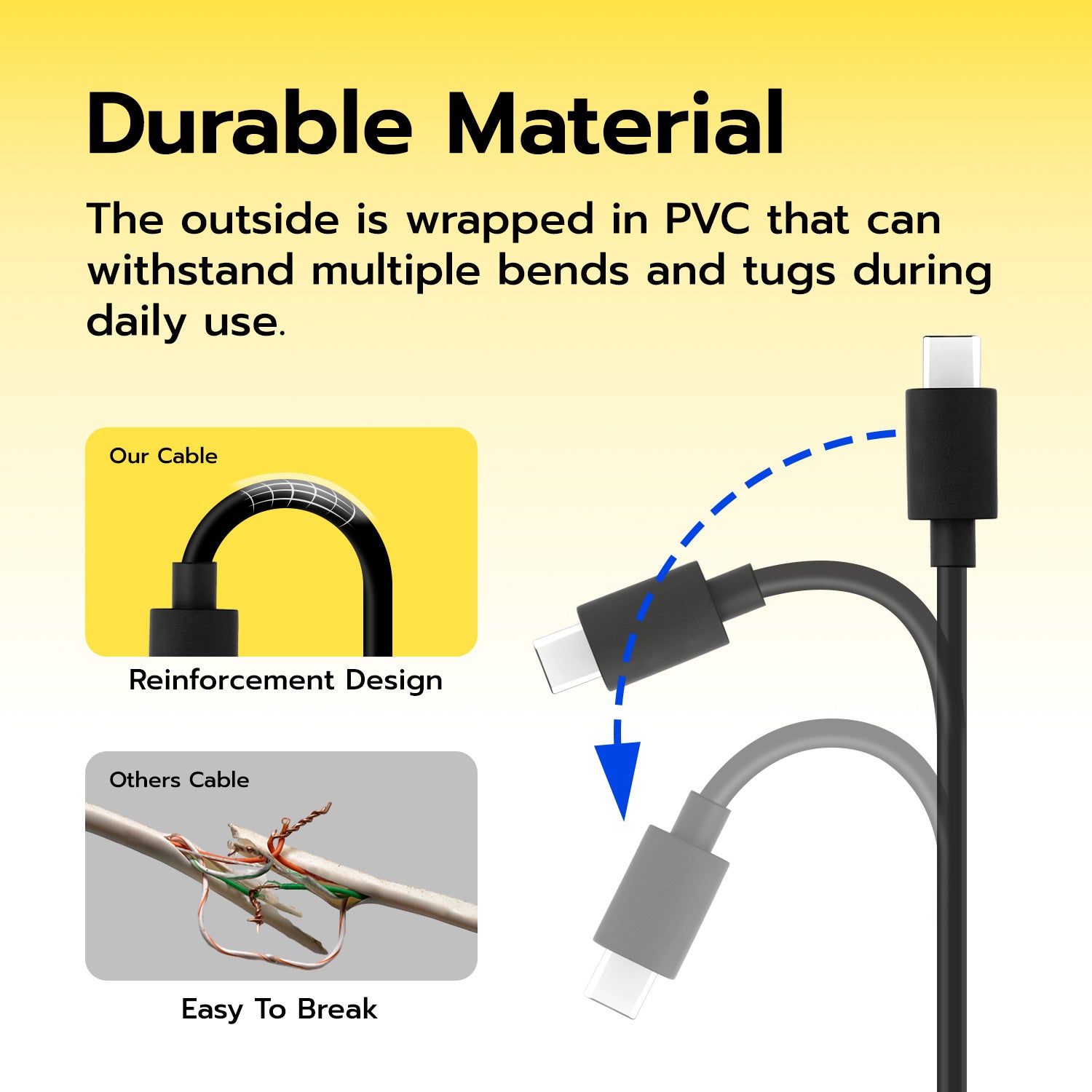 Durable Material

The outside is wrapped in PVC that can withstand multiple bends and tugs during daily use.

Our Cable

Reinforcement Design

Others Cable

Easy To Break